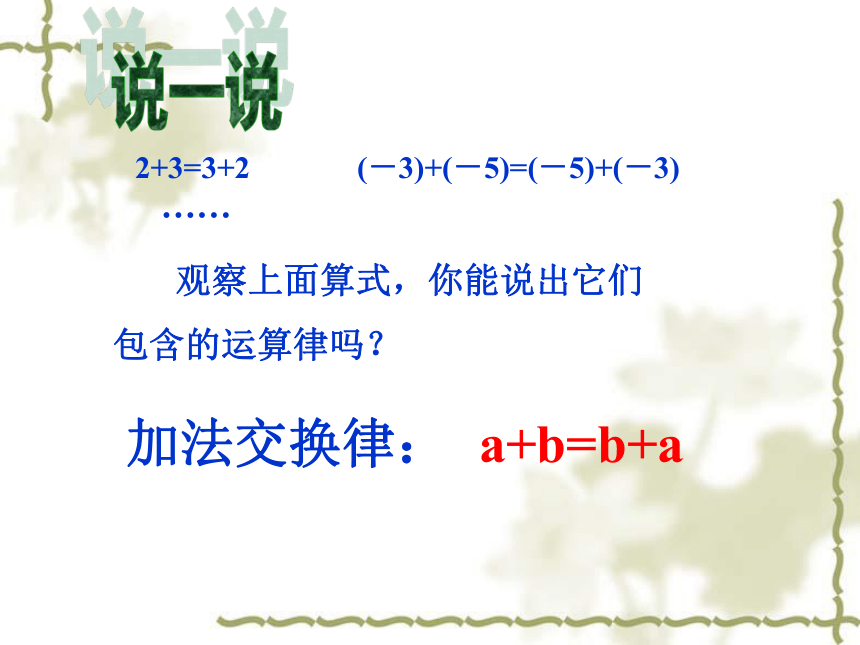 说一说

$2+3=3+2$　　$(-3)+(-5)=(-5)+(-3)$

……

观察上面算式，你能说出它们包含的运算律吗？

加法交换律：　$a+b=b+a$